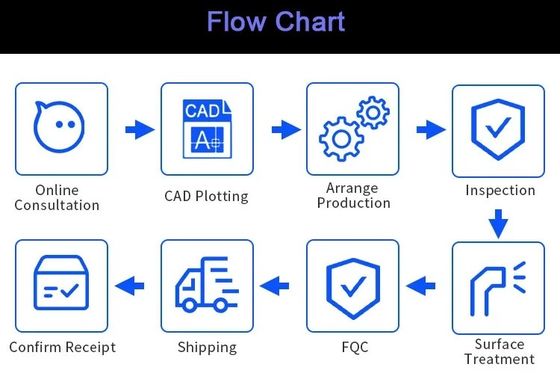 Flow Chart

CAD

A

Online Consultation

CAD Plotting

Arrange Production

Inspection

Surface Treatment

FQC

Shipping

Confirm Receipt